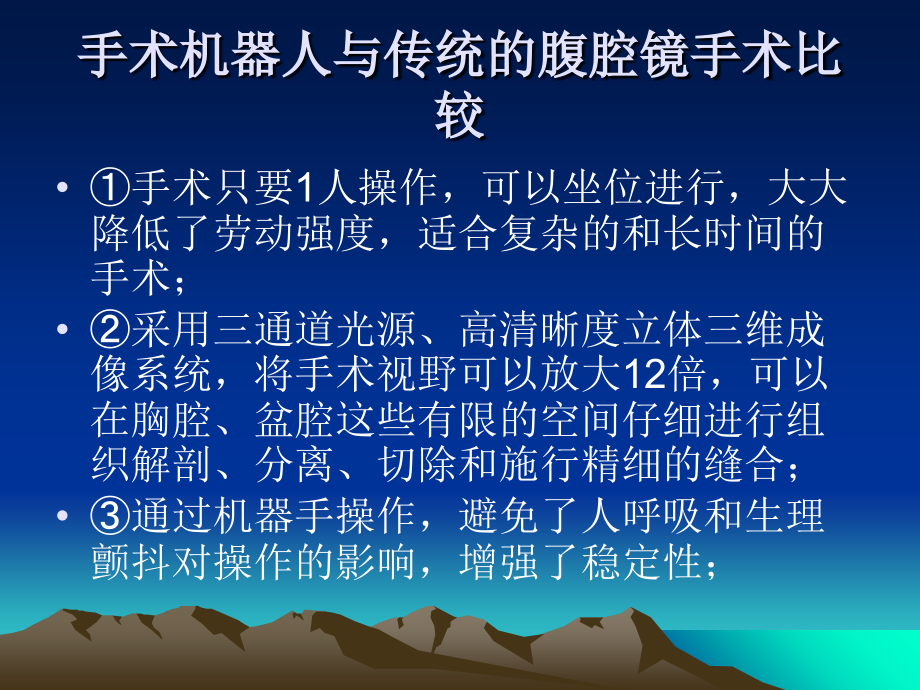 手术机器人与传统的腹腔镜手术比较

• ①手术只要1人操作，可以坐位进行，大大降低了劳动强度，适合复杂的和长时间的手术；
• ②采用三通道光源、高清晰度立体三维成像系统，将手术视野可以放大12倍，可以在胸腔、盆腔这些有限的空间仔细进行组织解剖、分离、切除和施行精细的缝合；
• ③通过机器手操作，避免了人呼吸和生理颤抖对操作的影响，增强了稳定性；